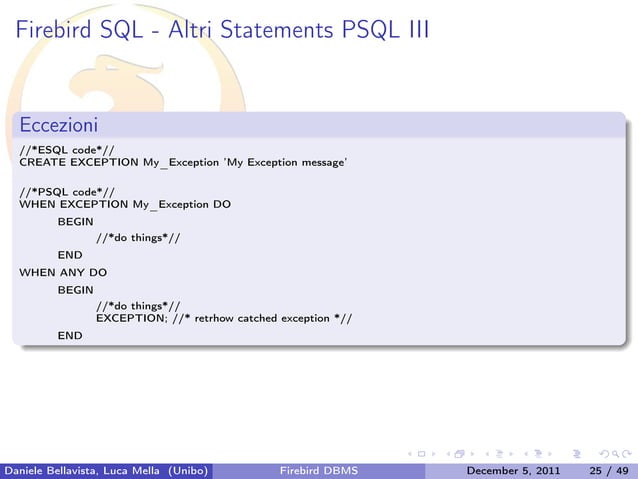 Firebird SQL - Altri Statements PSQL III

Eccezioni

//*ESQL code*//
CREATE EXCEPTION My_Exception 'My Exception message'

//*PSQL code*//
WHEN EXCEPTION My_Exception DO
BEGIN
//*do things*//
END
WHEN ANY DO
BEGIN
//*do things*//
EXCEPTION; //* retrhow catched exception *//
END

Daniele Bellavista, Luca Mella (Unibo) Firebird DBMS December 5, 2011 25 / 49